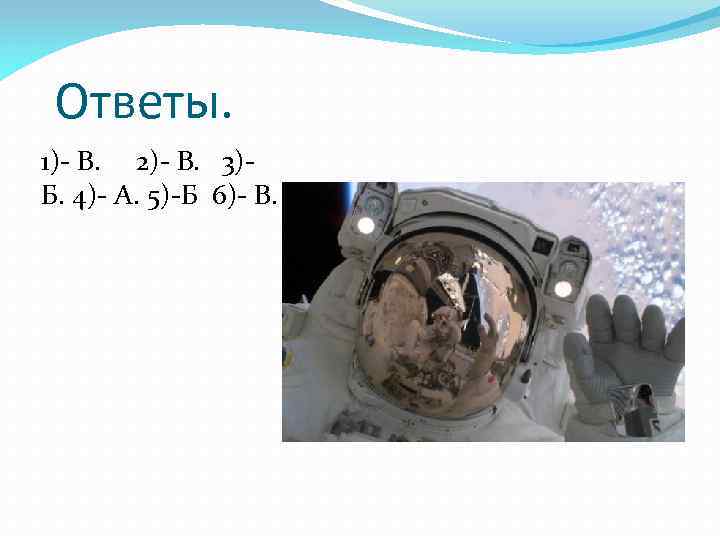 Ответы.

1)- В.   2)- В.   3)- Б. 4)- А. 5)-Б 6)- В.